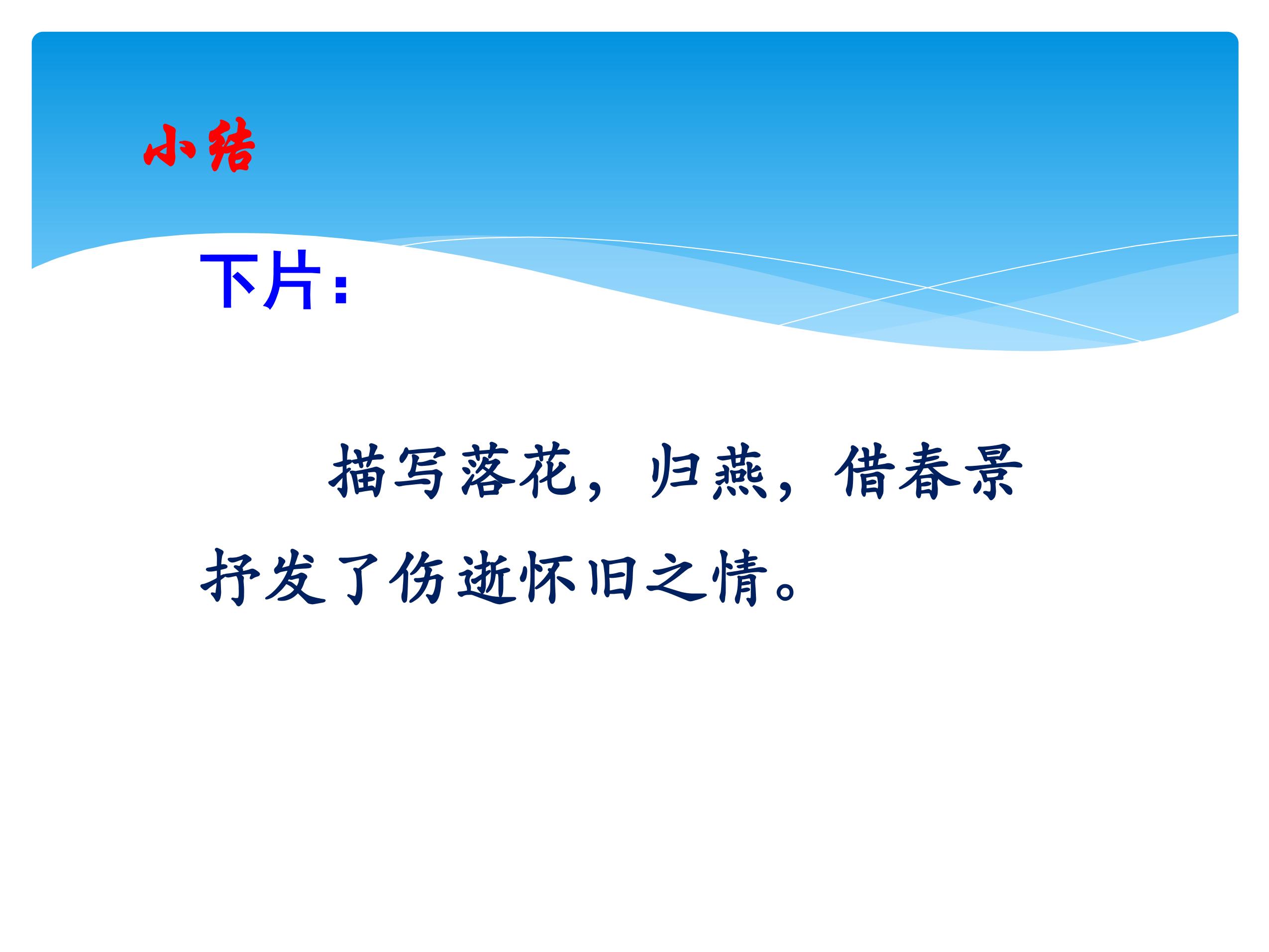 小结

下片：

描写落花，归燕，借春景抒发了伤逝怀旧之情。